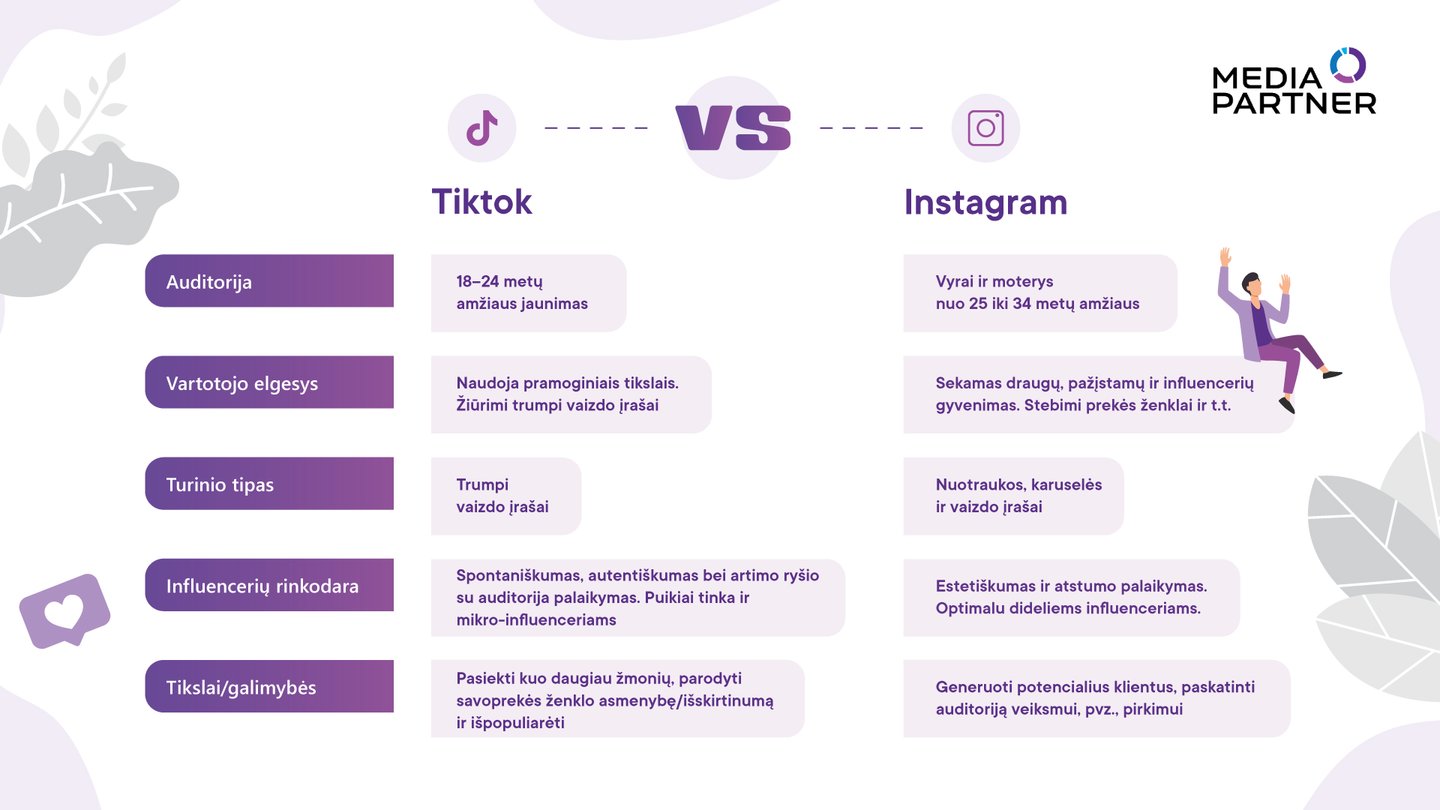 MEDIA PARTNER

VS

| | Tiktok | Instagram |
|---|---|---|
| Auditorija | 18–24 metų amžiaus jaunimas | Vyrai ir moterys nuo 25 iki 34 metų amžiaus |
| Vartotojo elgesys | Naudoja pramoginiais tikslais. Žiūrimi trumpi vaizdo įrašai | Sekamas draugų, pažįstamų ir influencerių gyvenimas. Stebimi prekės ženklai ir t.t. |
| Turinio tipas | Trumpi vaizdo įrašai | Nuotraukos, karuselės ir vaizdo įrašai |
| Influencerių rinkodara | Spontaniškumas, autentiškumas bei artimo ryšio su auditorija palaikymas. Puikiai tinka ir mikro-influenceriams | Estetiškumas ir atstumo palaikymas. Optimalu dideliems influenceriams. |
| Tikslai/galimybės | Pasiekti kuo daugiau žmonių, parodyti savoprekės ženklo asmenybę/išskirtinumą ir išpopuliarėti | Generuoti potencialius klientus, paskatinti auditoriją veiksmui, pvz., pirkimui |